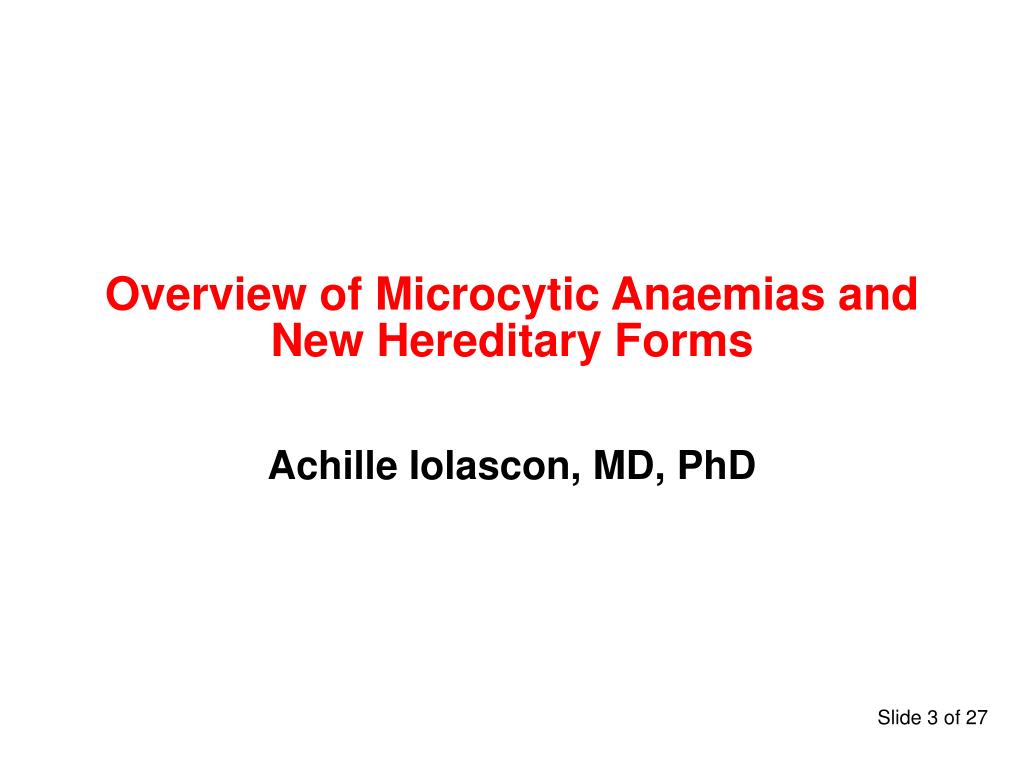 Overview of Microcytic Anaemias and New Hereditary Forms

Achille Iolascon, MD, PhD

Slide 3 of 27